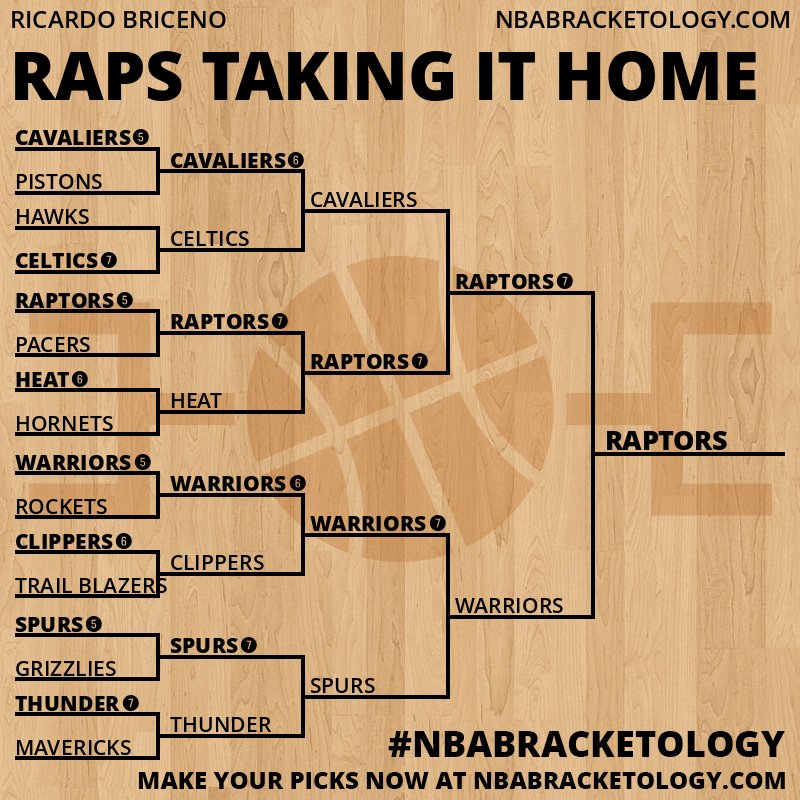 RICARDO BRICENO
NBABRACKETOLOGY.COM

RAPS TAKING IT HOME

CAVALIERS 5
PISTONS
HAWKS
CELTICS 7
RAPTORS 5
PACERS
HEAT 6
HORNETS
WARRIORS 5
ROCKETS
CLIPPERS 6
TRAIL BLAZERS
SPURS 5
GRIZZLIES
THUNDER 7
MAVERICKS

CAVALIERS 6
CELTICS
RAPTORS 7
HEAT
WARRIORS 6
CLIPPERS
SPURS 7
THUNDER

CAVALIERS
RAPTORS 7
WARRIORS 7
SPURS

RAPTORS 7
WARRIORS

RAPTORS

#NBABRACKETOLOGY
MAKE YOUR PICKS NOW AT NBABRACKETOLOGY.COM